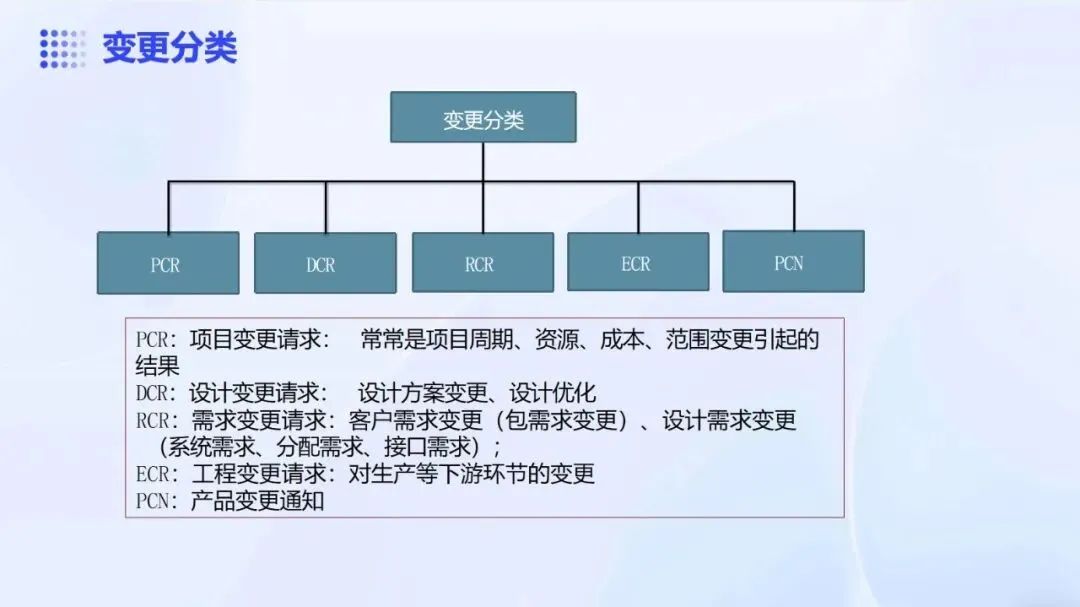 变更分类

变更分类

PCR

DCR

RCR

ECR

PCN

PCR：项目变更请求：　常常是项目周期、资源、成本、范围变更引起的结果
DCR：设计变更请求：　设计方案变更、设计优化
RCR：需求变更请求：客户需求变更（包需求变更）、设计需求变更（系统需求、分配需求、接口需求）；
ECR：工程变更请求：对生产等下游环节的变更
PCN：产品变更通知